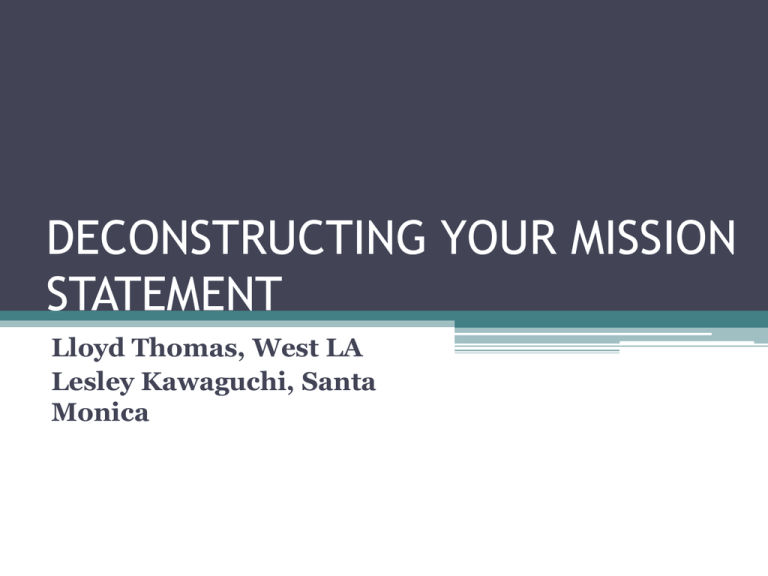 DECONSTRUCTING YOUR MISSION STATEMENT

Lloyd Thomas, West LA
Lesley Kawaguchi, Santa Monica